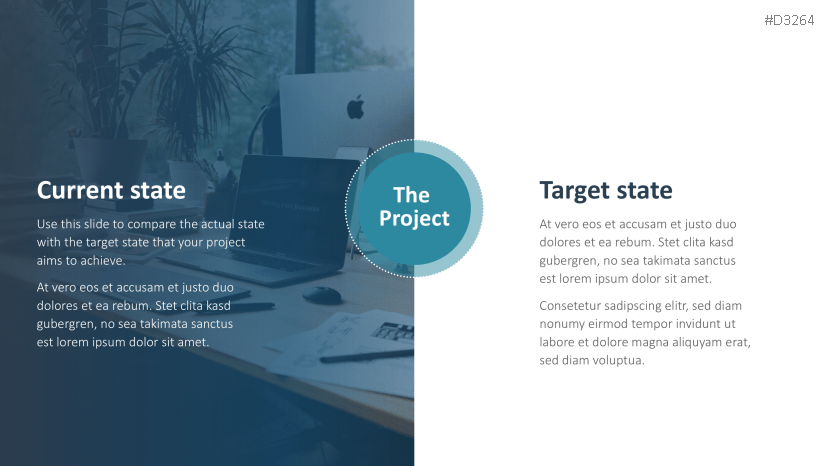 #D3264

Current state

Use this slide to compare the actual state with the target state that your project aims to achieve.

At vero eos et accusam et justo duo dolores et ea rebum. Stet clita kasd gubergren, no sea takimata sanctus est lorem ipsum dolor sit amet.

The Project

Target state

At vero eos et accusam et justo duo dolores et ea rebum. Stet clita kasd gubergren, no sea takimata sanctus est lorem ipsum dolor sit amet.

Consetetur sadipscing elitr, sed diam nonumy eirmod tempor invidunt ut labore et dolore magna aliquyam erat, sed diam voluptua.